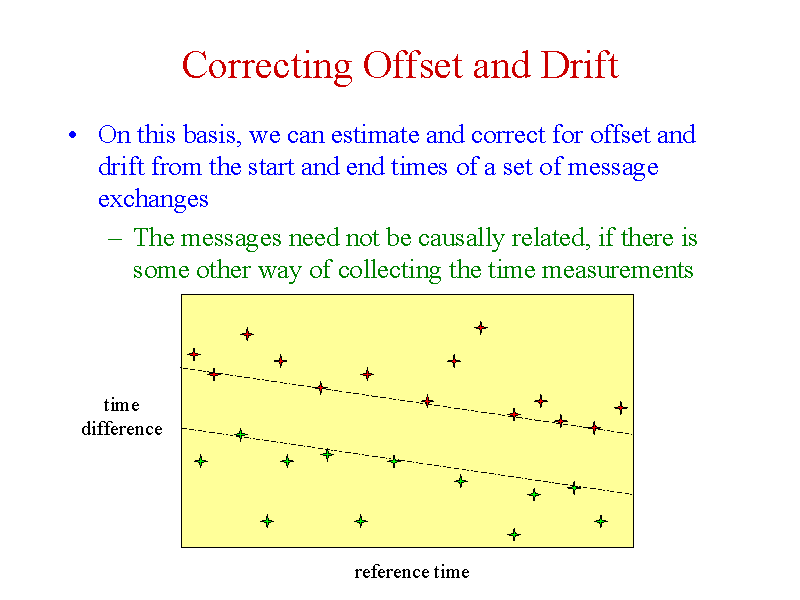 Correcting Offset and Drift

• On this basis, we can estimate and correct for offset and drift from the start and end times of a set of message exchanges

– The messages need not be causally related, if there is some other way of collecting the time measurements

time difference

reference time